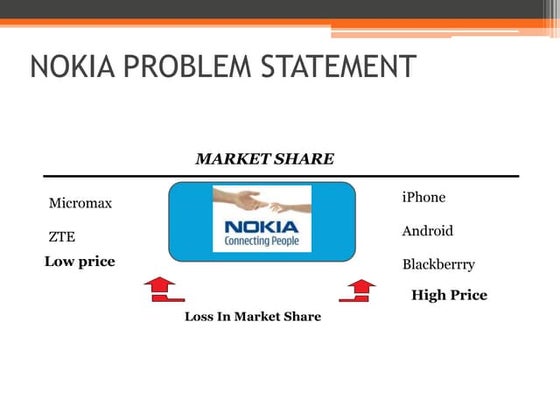 NOKIA PROBLEM STATEMENT

MARKET SHARE

Micromax

ZTE

Low price

NOKIA
Connecting People

iPhone

Android

Blackberry

High Price

Loss In Market Share